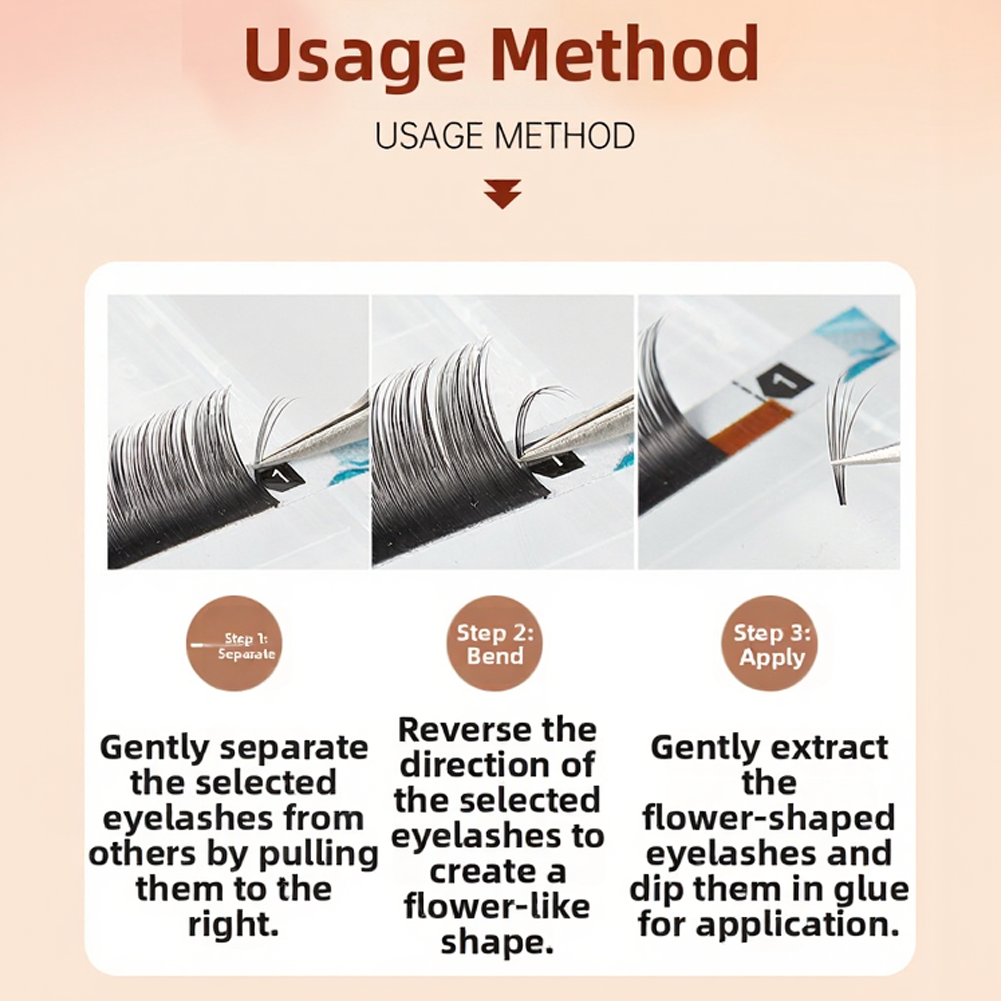 Usage Method

USAGE METHOD

1

1

1

Step 1: Separate

Gently separate the selected eyelashes from others by pulling them to the right.

Step 2: Bend

Reverse the direction of the selected eyelashes to create a flower-like shape.

Step 3: Apply

Gently extract the flower-shaped eyelashes and dip them in glue for application.